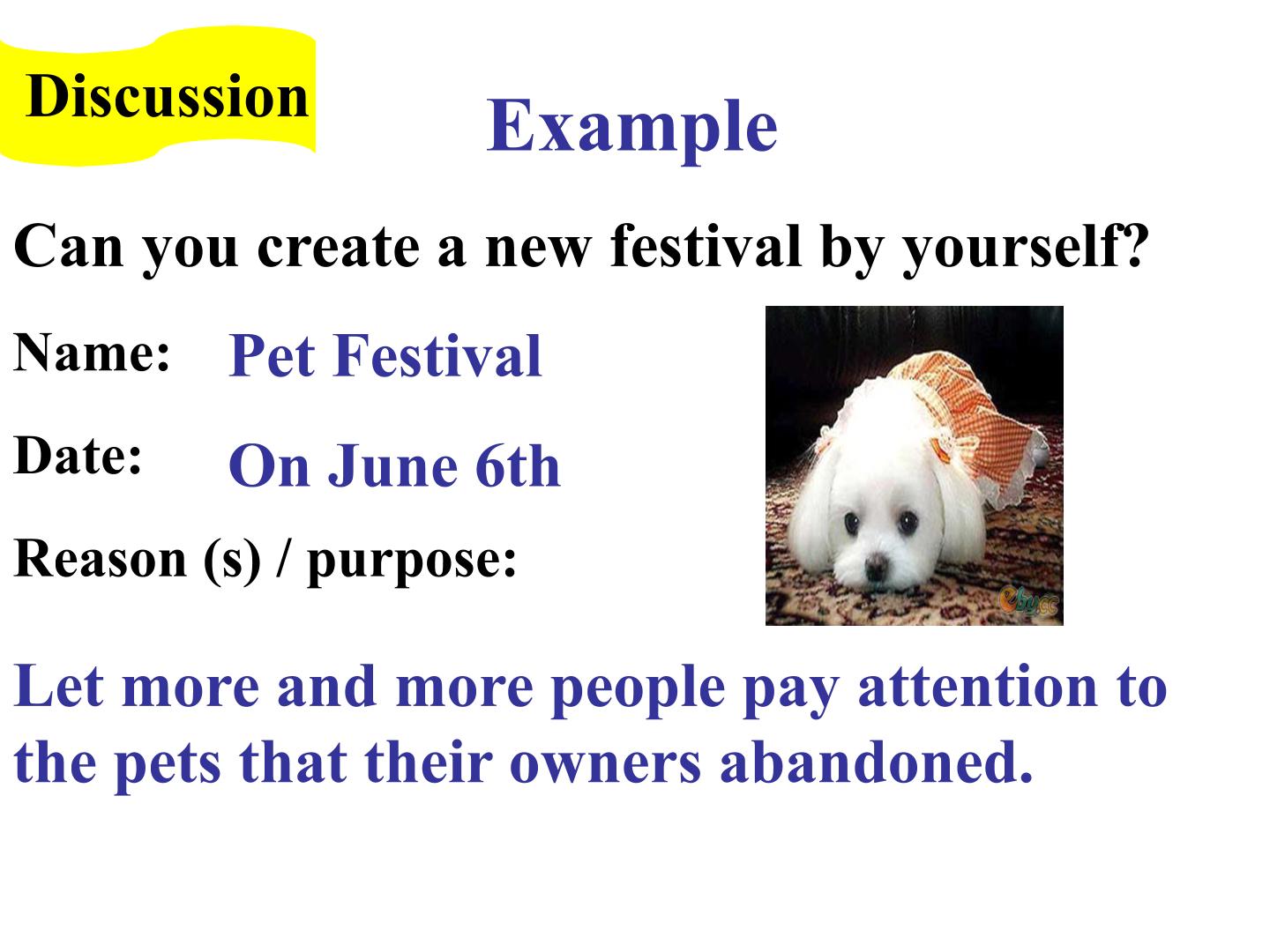 Discussion

Example

Can you create a new festival by yourself?

Name: Pet Festival

Date: On June 6th

Reason (s) / purpose:

Let more and more people pay attention to the pets that their owners abandoned.